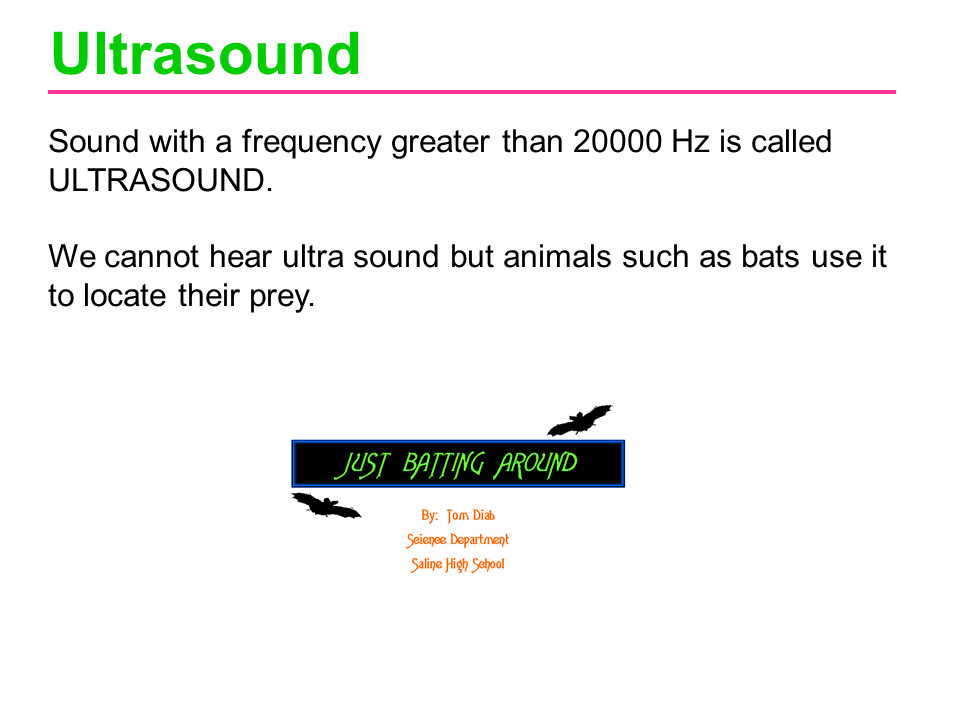 Ultrasound

Sound with a frequency greater than 20000 Hz is called ULTRASOUND.

We cannot hear ultra sound but animals such as bats use it to locate their prey.

JUST BATTING AROUND

By: Tom Diab
Science Department
Saline High School